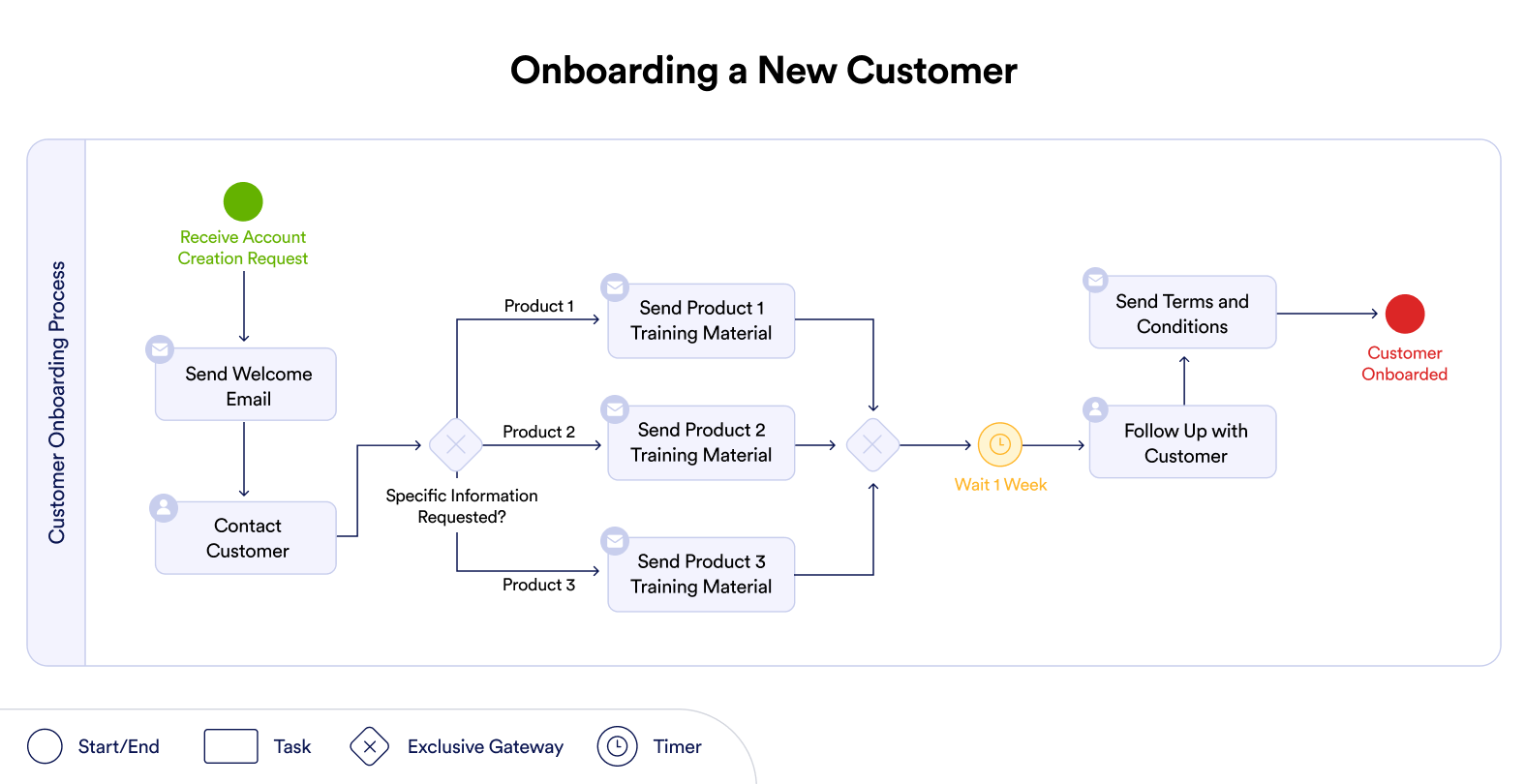 Onboarding a New Customer

Customer Onboarding Process

Receive Account Creation Request

Send Welcome Email

Contact Customer

Specific Information Requested?

Product 1

Product 2

Product 3

Send Product 1 Training Material

Send Product 2 Training Material

Send Product 3 Training Material

Wait 1 Week

Follow Up with Customer

Send Terms and Conditions

Customer Onboarded

Start/End

Task

Exclusive Gateway

Timer